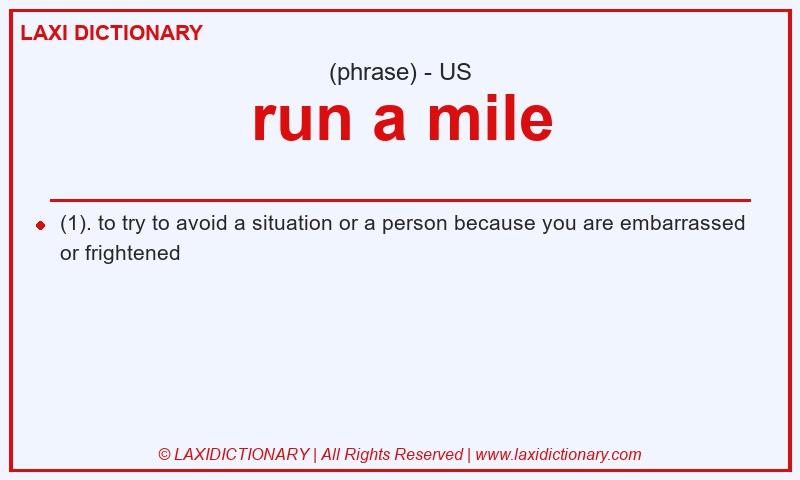 LAXI DICTIONARY

(phrase) - US

run a mile

(1). to try to avoid a situation or a person because you are embarrassed or frightened

© LAXIDICTIONARY | All Rights Reserved | www.laxidictionary.com